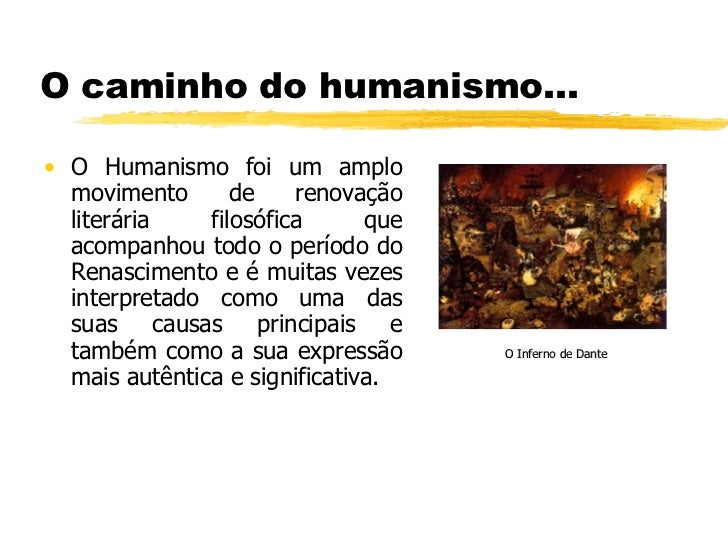 O caminho do humanismo...

• O Humanismo foi um amplo movimento de renovação literária filosófica que acompanhou todo o período do Renascimento e é muitas vezes interpretado como uma das suas causas principais e também como a sua expressão mais autêntica e significativa.

O Inferno de Dante